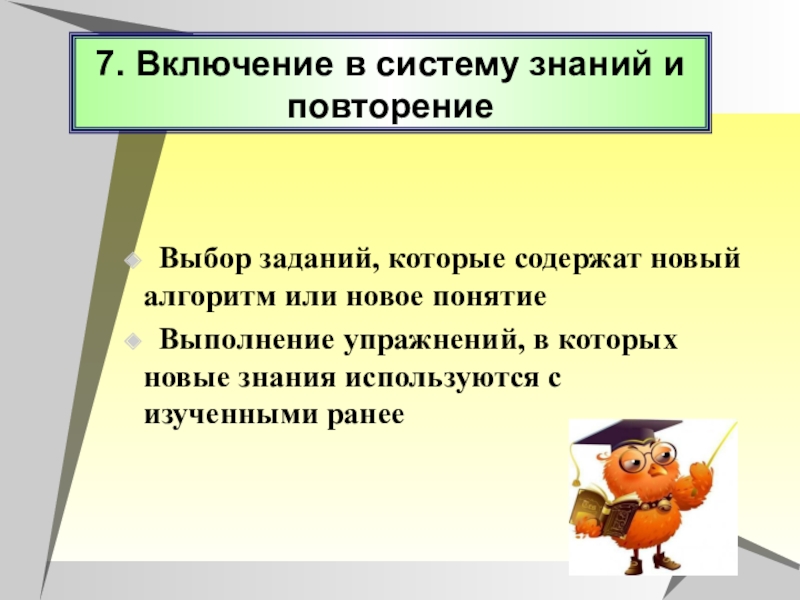 7. Включение в систему знаний и повторение

Выбор заданий, которые содержат новый алгоритм или новое понятие

Выполнение упражнений, в которых новые знания используются с изученными ранее